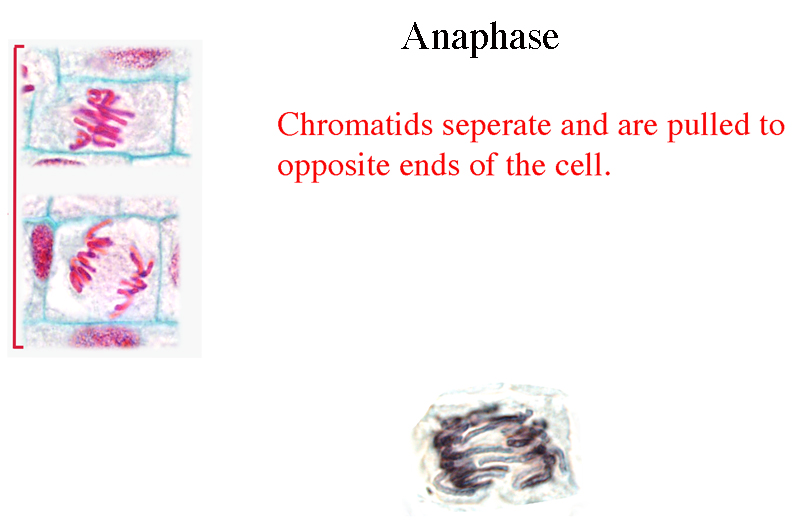 Anaphase

Chromatids seperate and are pulled to opposite ends of the cell.